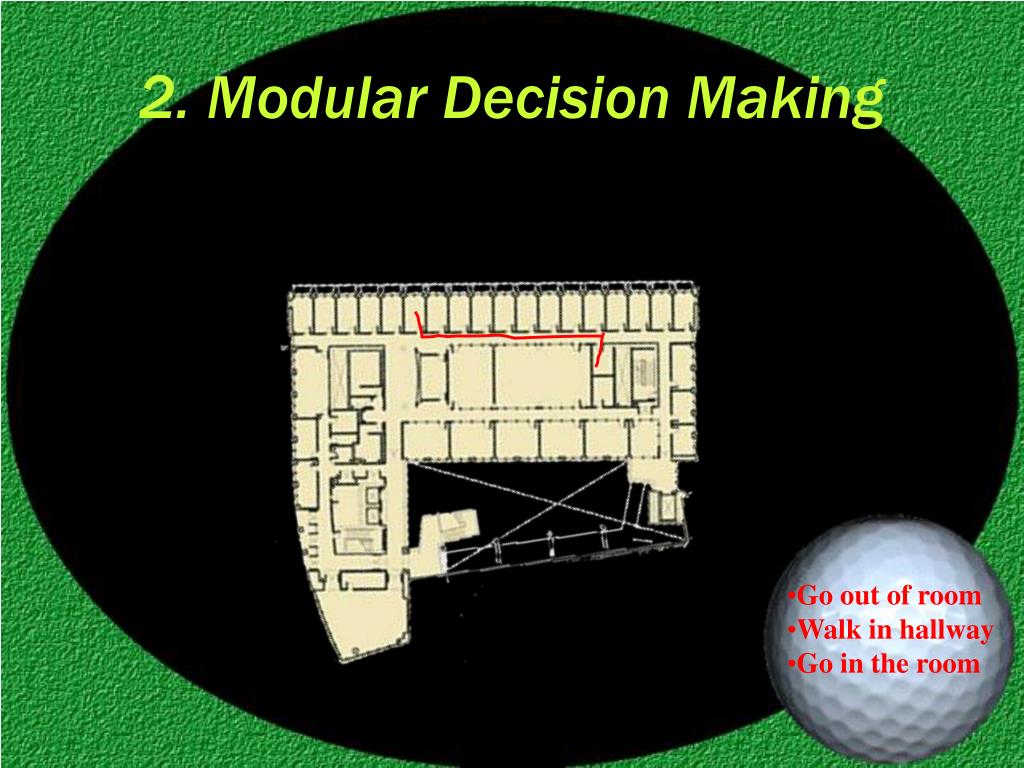 2. Modular Decision Making

•Go out of room
•Walk in hallway
•Go in the room